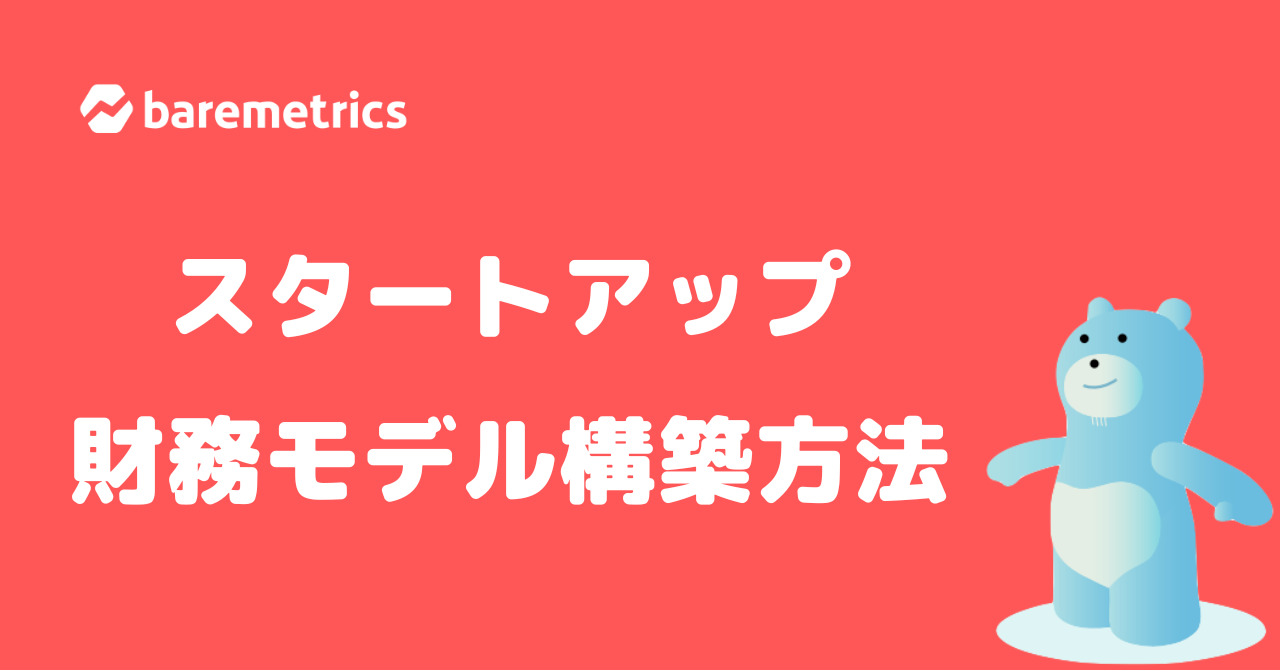 baremetrics

スタートアップ
財務モデル構築方法